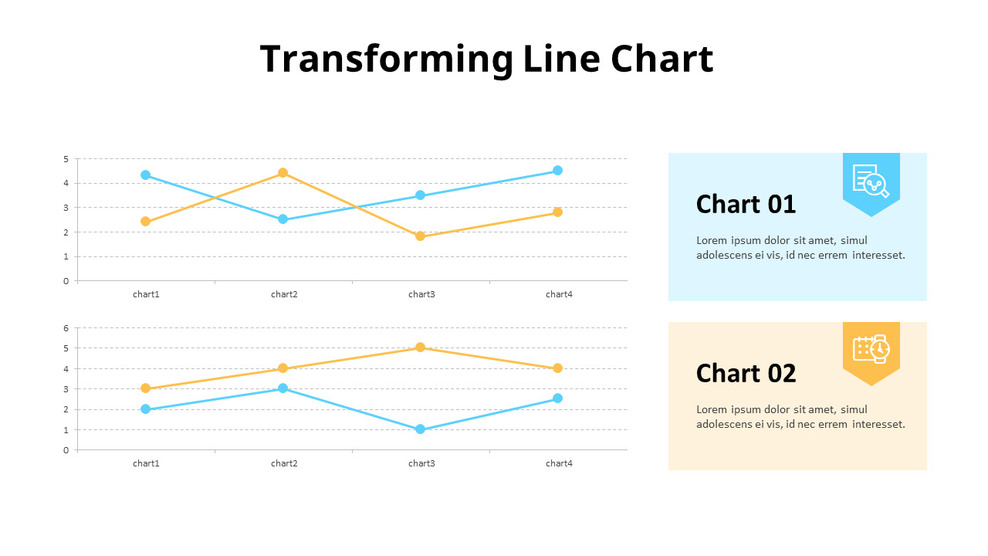 Transforming Line Chart

5
4
3
2
1
0
chart1
chart2
chart3
chart4

6
5
4
3
2
1
0
chart1
chart2
chart3
chart4

Chart 01

Lorem ipsum dolor sit amet, simul adolescens ei vis, id nec errem interesset.

Chart 02

Lorem ipsum dolor sit amet, simul adolescens ei vis, id nec errem interesset.